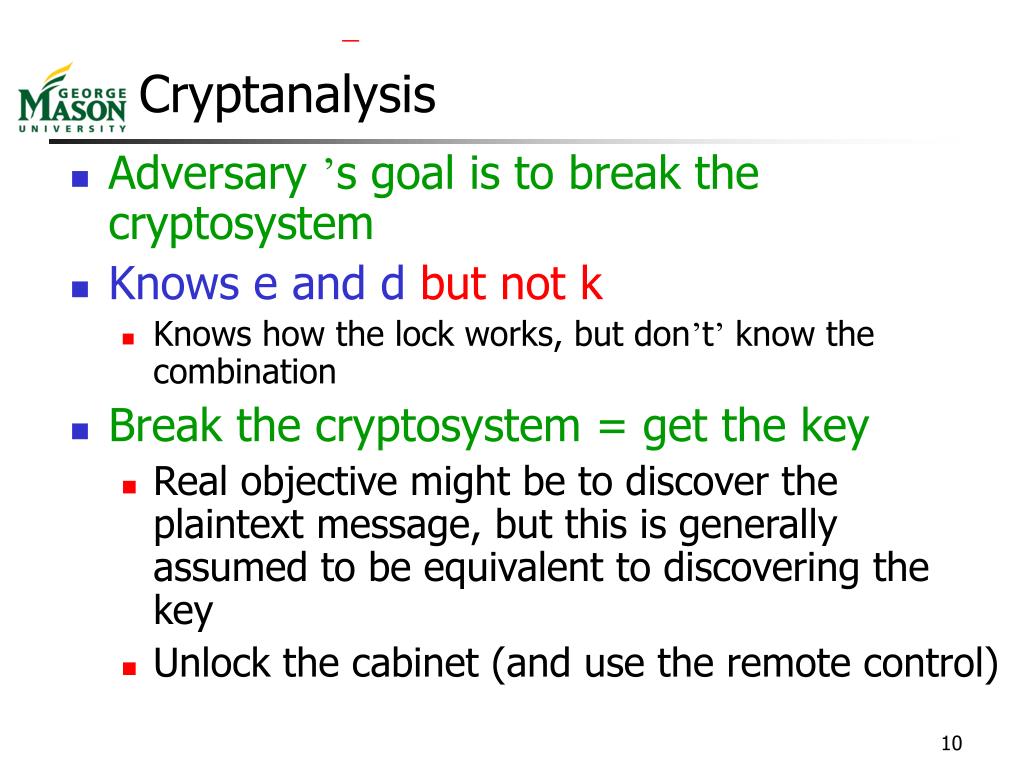 GEORGE MASON UNIVERSITY

Cryptanalysis

Adversary ’s goal is to break the cryptosystem

Knows e and d but not k

Knows how the lock works, but don’t’ know the combination

Break the cryptosystem = get the key

Real objective might be to discover the plaintext message, but this is generally assumed to be equivalent to discovering the key

Unlock the cabinet (and use the remote control)

10